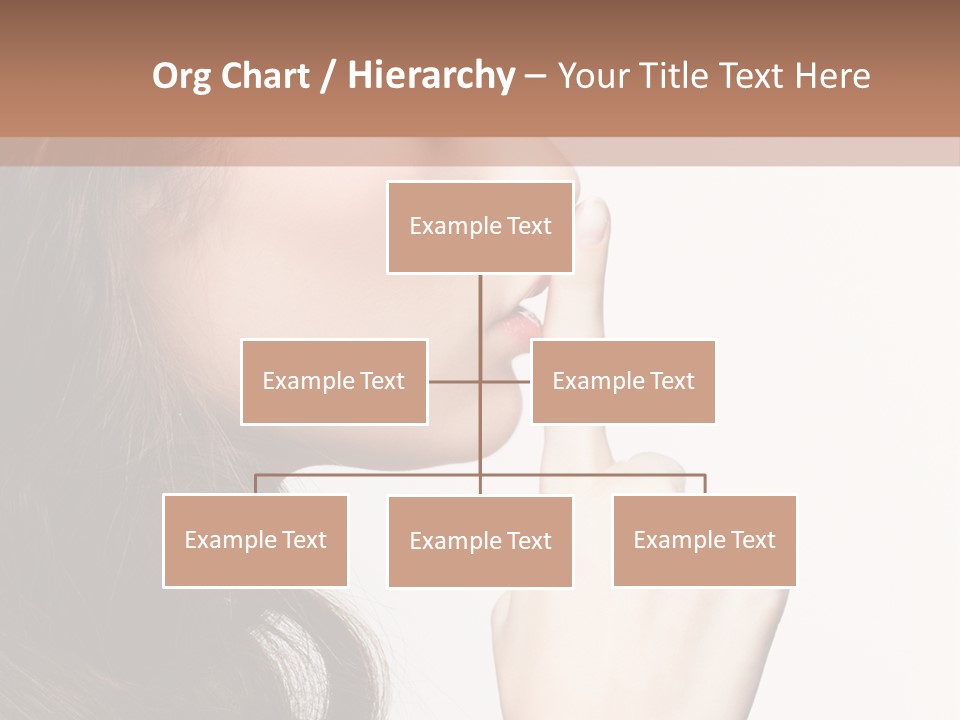 Org Chart / Hierarchy – Your Title Text Here

Example Text

Example Text

Example Text

Example Text

Example Text

Example Text